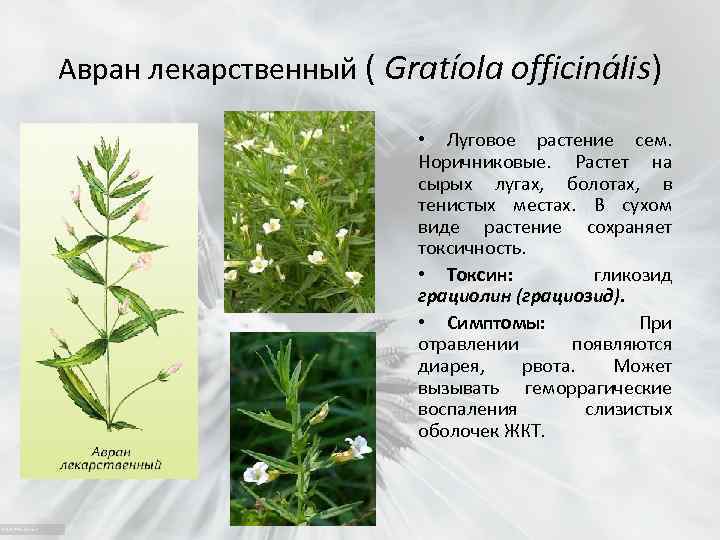 Авран лекарственный ( Gratíola officinális)

Авран лекарственный

• Луговое растение сем. Норичниковые. Растет на сырых лугах, болотах, в тенистых местах. В сухом виде растение сохраняет токсичность.

• Токсин: гликозид грациолин (грациозид).

• Симптомы: При отравлении появляются диарея, рвота. Может вызывать геморрагические воспаления слизистых оболочек ЖКТ.